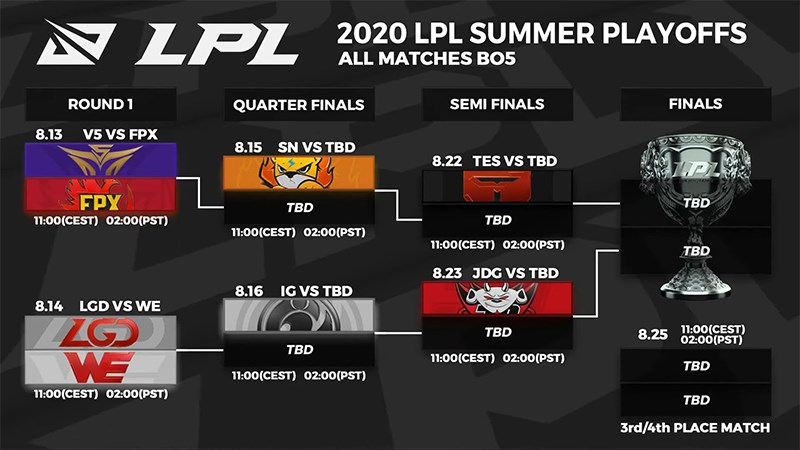 LPL

2020 LPL SUMMER PLAYOFFS
ALL MATCHES BO5

ROUND 1

8.13 V5 VS FPX
FPX
11:00(CEST) 02:00(PST)

8.14 LGD VS WE
LGD
WE
11:00(CEST) 02:00(PST)

QUARTER FINALS

8.15 SN VS TBD
TBD
11:00(CEST) 02:00(PST)

8.16 IG VS TBD
TBD
11:00(CEST) 02:00(PST)

SEMI FINALS

8.22 TES VS TBD
TBD
11:00(CEST) 02:00(PST)

8.23 JDG VS TBD
TBD
11:00(CEST) 02:00(PST)

FINALS

LPL
TBD
TBD

8.25 11:00(CEST) 02:00(PST)
TBD
TBD
3rd/4th PLACE MATCH